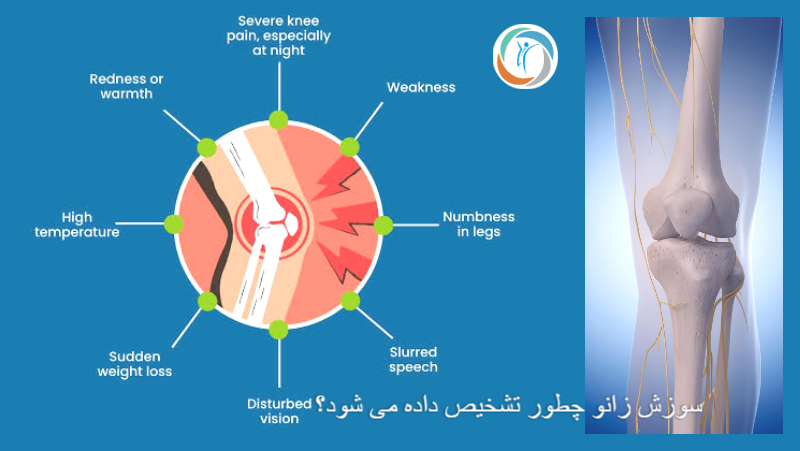 Severe knee pain, especially at night

Redness or warmth

Weakness

High temperature

Numbness in legs

Sudden weight loss

Slurred speech

Disturbed vision

سوزش زانو چطور تشخیص داده می شود؟